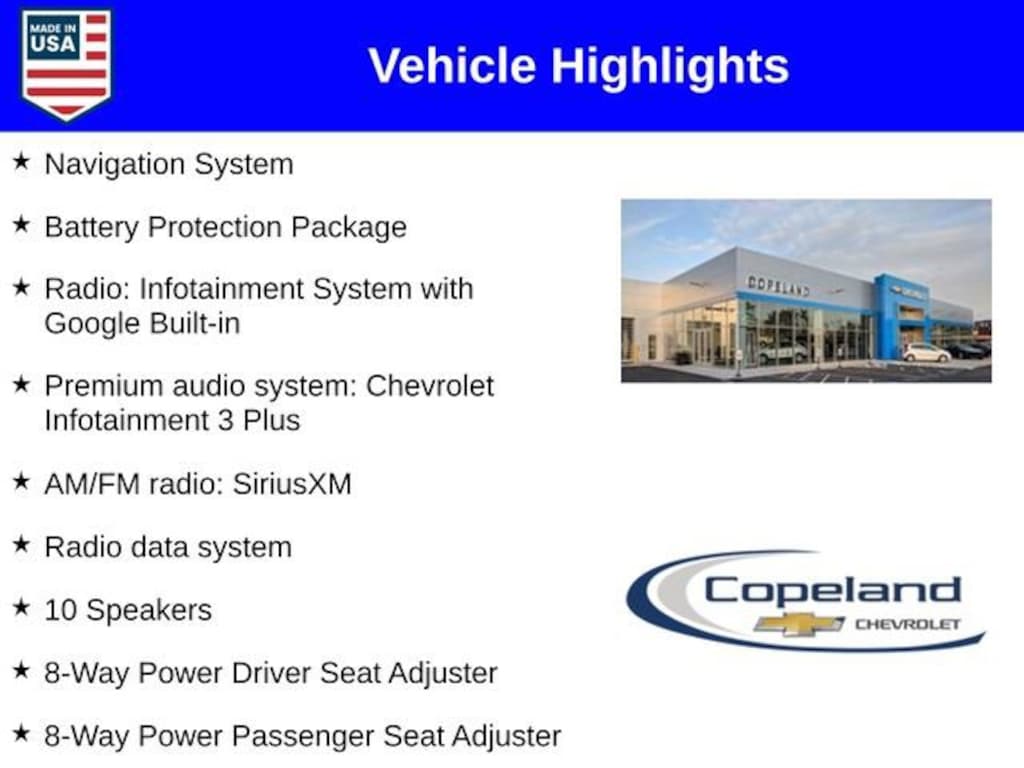 MADE IN USA

Vehicle Highlights

★ Navigation System

★ Battery Protection Package

★ Radio: Infotainment System with Google Built-in

★ Premium audio system: Chevrolet Infotainment 3 Plus

★ AM/FM radio: SiriusXM

★ Radio data system

★ 10 Speakers

★ 8-Way Power Driver Seat Adjuster

★ 8-Way Power Passenger Seat Adjuster

COPELAND

Copeland CHEVROLET